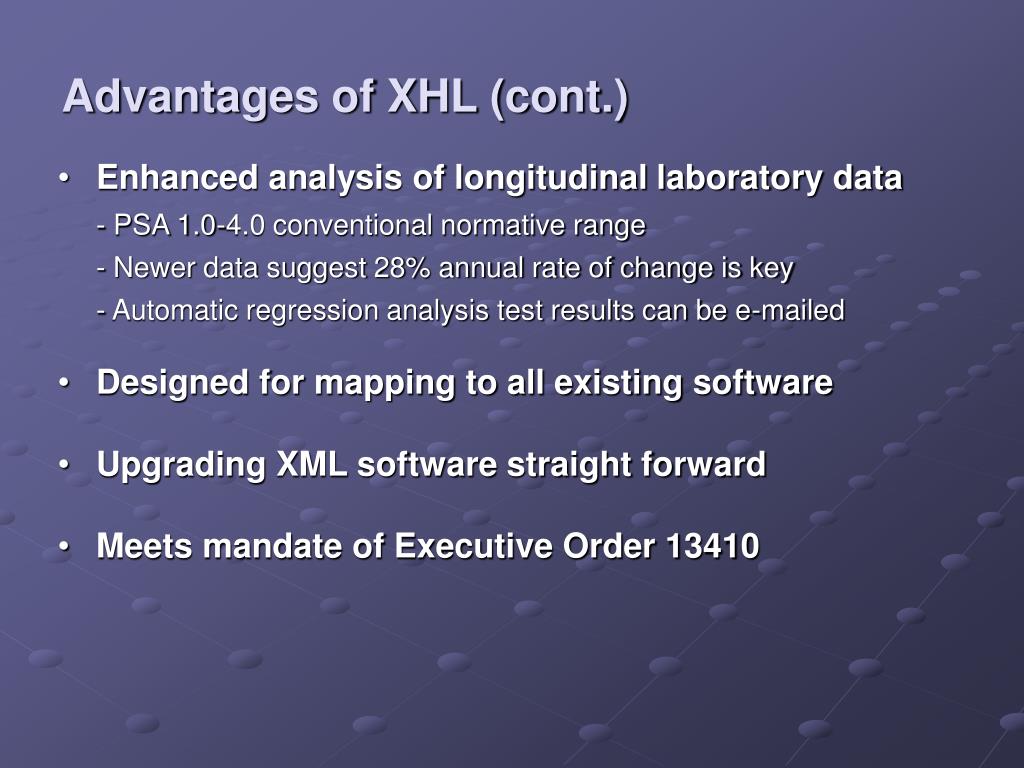 Advantages of XHL (cont.)

• Enhanced analysis of longitudinal laboratory data

- PSA 1.0-4.0 conventional normative range

- Newer data suggest 28% annual rate of change is key

- Automatic regression analysis test results can be e-mailed

• Designed for mapping to all existing software

• Upgrading XML software straight forward

• Meets mandate of Executive Order 13410